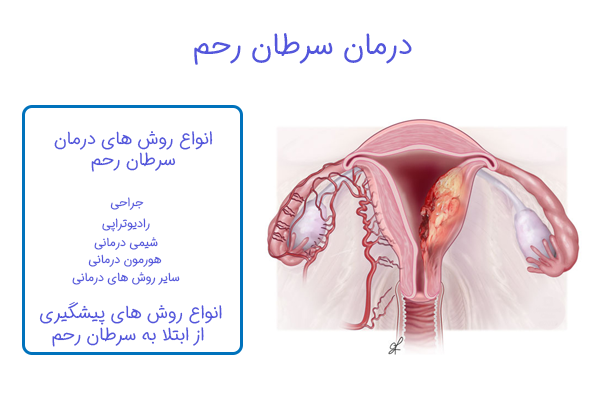 درمان سرطان رحم

انواع روش های درمان سرطان رحم

جراحی
رادیوتراپی
شیمی درمانی
هورمون درمانی
سایر روش های درمانی

انواع روش های پیشگیری از ابتلا به سرطان رحم